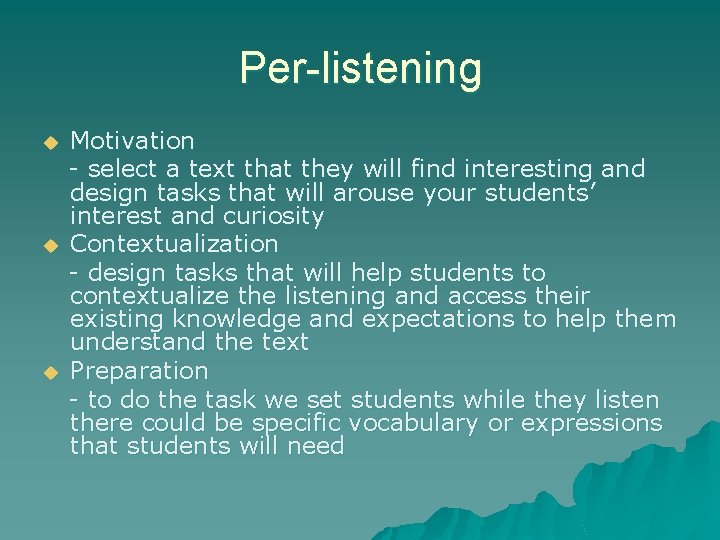 Per-listening

◆ Motivation
- select a text that they will find interesting and design tasks that will arouse your students' interest and curiosity

◆ Contextualization
- design tasks that will help students to contextualize the listening and access their existing knowledge and expectations to help them understand the text

◆ Preparation
- to do the task we set students while they listen there could be specific vocabulary or expressions that students will need